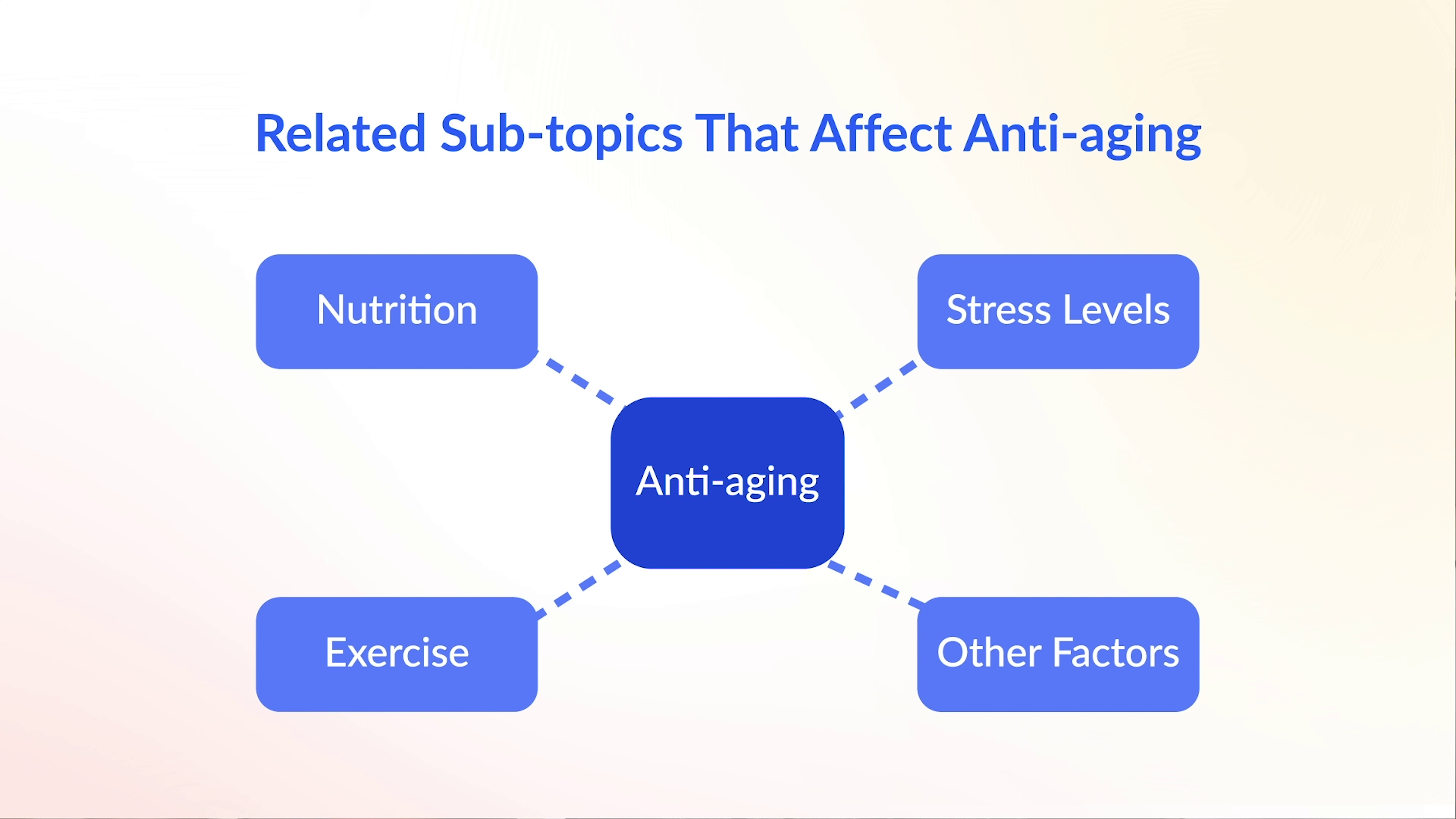 Related Sub-topics That Affect Anti-aging

Nutrition

Stress Levels

Anti-aging

Exercise

Other Factors